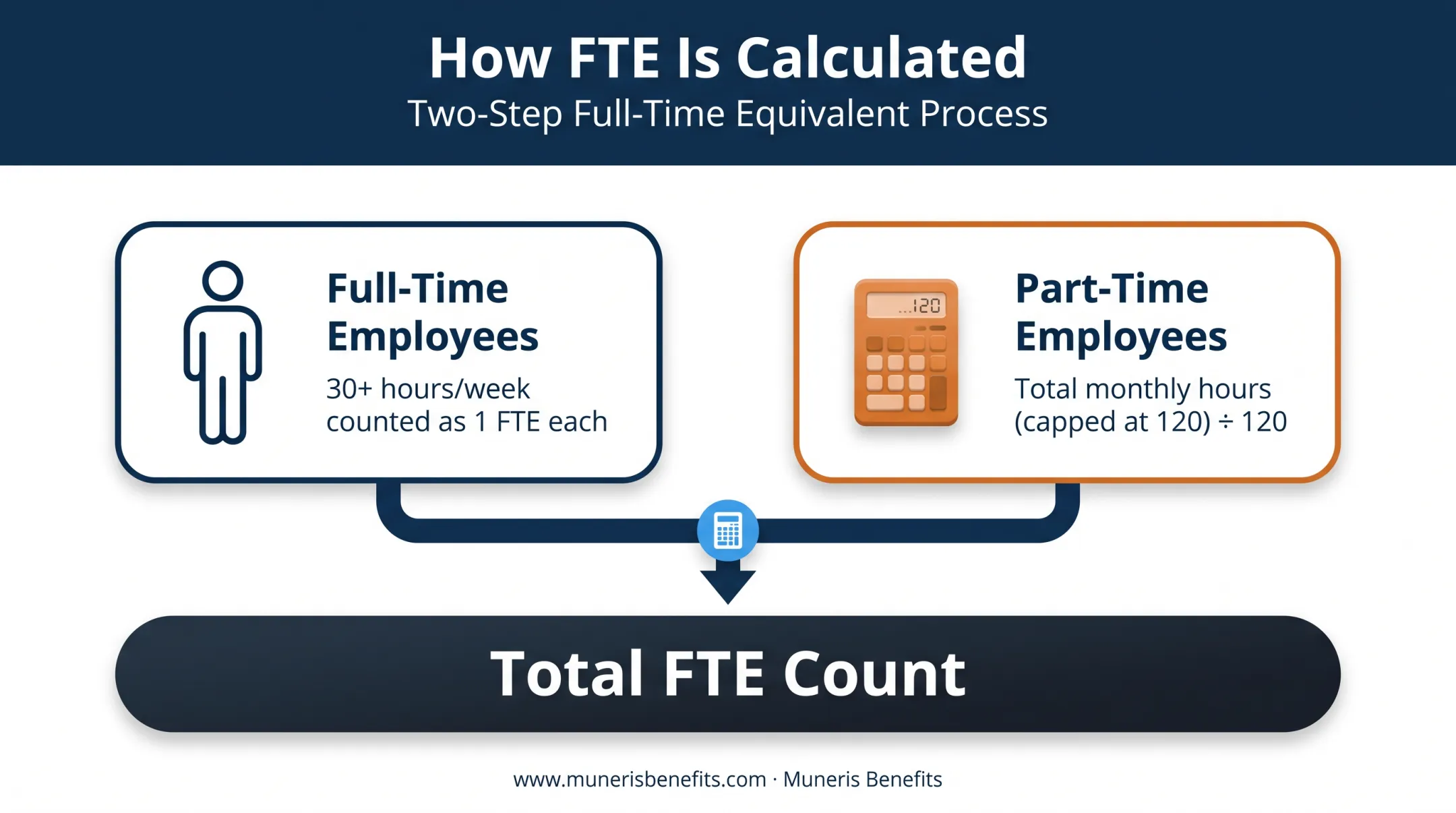 How FTE Is Calculated
Two-Step Full-Time Equivalent Process

Full-Time Employees
30+ hours/week counted as 1 FTE each

...120

Part-Time Employees
Total monthly hours (capped at 120) ÷ 120

Total FTE Count

www.munerisbenefits.com · Muneris Benefits